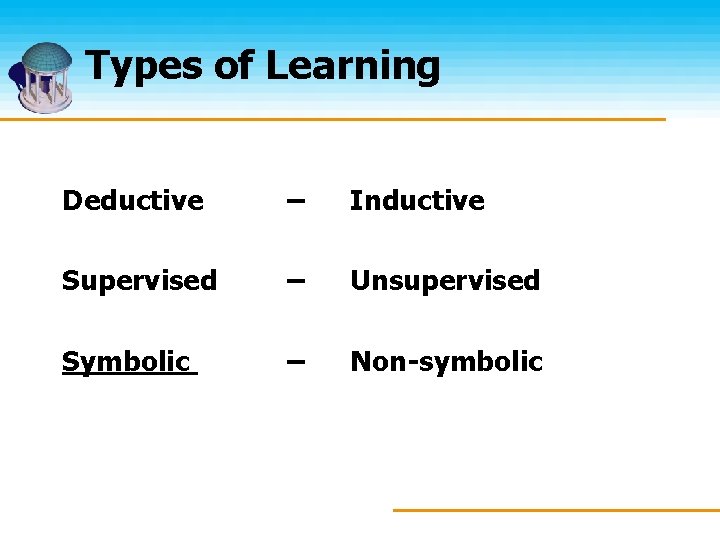 Types of Learning

Deductive – Inductive

Supervised – Unsupervised

Symbolic – Non-symbolic